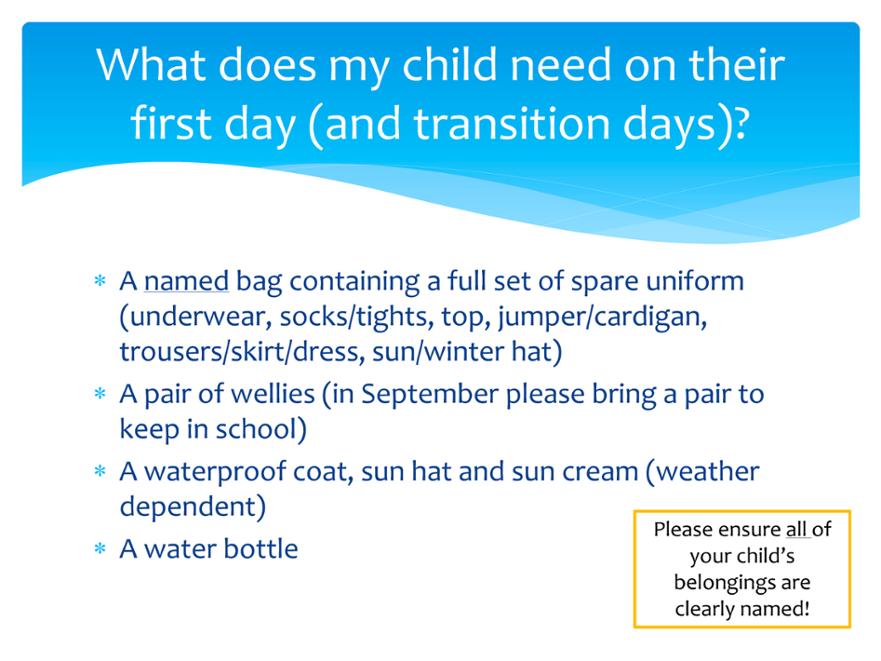 What does my child need on their first day (and transition days)?

* A named bag containing a full set of spare uniform (underwear, socks/tights, top, jumper/cardigan, trousers/skirt/dress, sun/winter hat)
* A pair of wellies (in September please bring a pair to keep in school)
* A waterproof coat, sun hat and sun cream (weather dependent)
* A water bottle

Please ensure all of your child's belongings are clearly named!